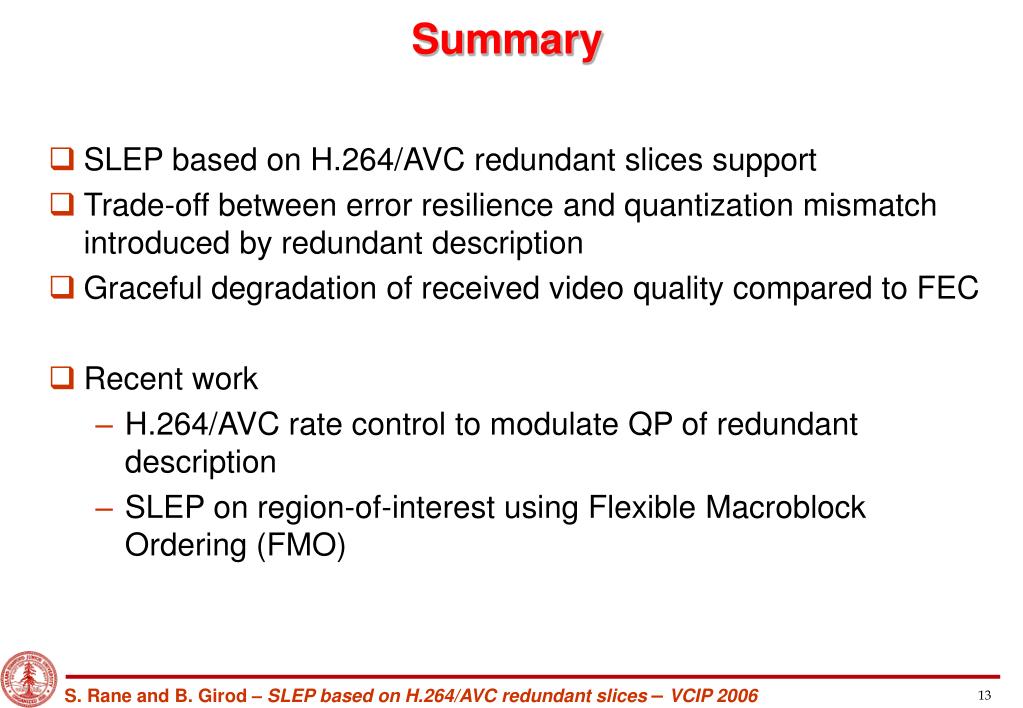 Summary

❑ SLEP based on H.264/AVC redundant slices support
❑ Trade-off between error resilience and quantization mismatch introduced by redundant description
❑ Graceful degradation of received video quality compared to FEC

❑ Recent work
– H.264/AVC rate control to modulate QP of redundant description
– SLEP on region-of-interest using Flexible Macroblock Ordering (FMO)

S. Rane and B. Girod – SLEP based on H.264/AVC redundant slices – VCIP 2006

13